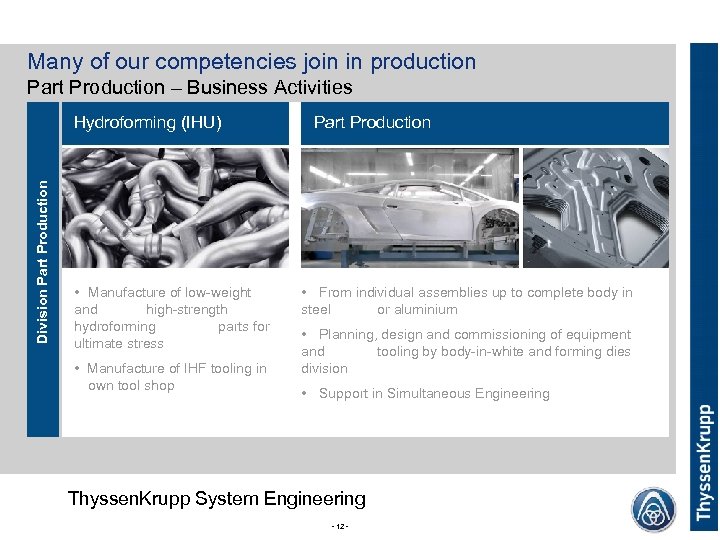 Many of our competencies join in production
Part Production – Business Activities

Division Part Production

Hydroforming (IHU)

• Manufacture of low-weight and high-strength hydroforming parts for ultimate stress

• Manufacture of IHF tooling in own tool shop

Part Production

• From individual assemblies up to complete body in steel or aluminium

• Planning, design and commissioning of equipment and tooling by body-in-white and forming dies division

• Support in Simultaneous Engineering

ThyssenKrupp System Engineering

- 12 -

ThyssenKrupp